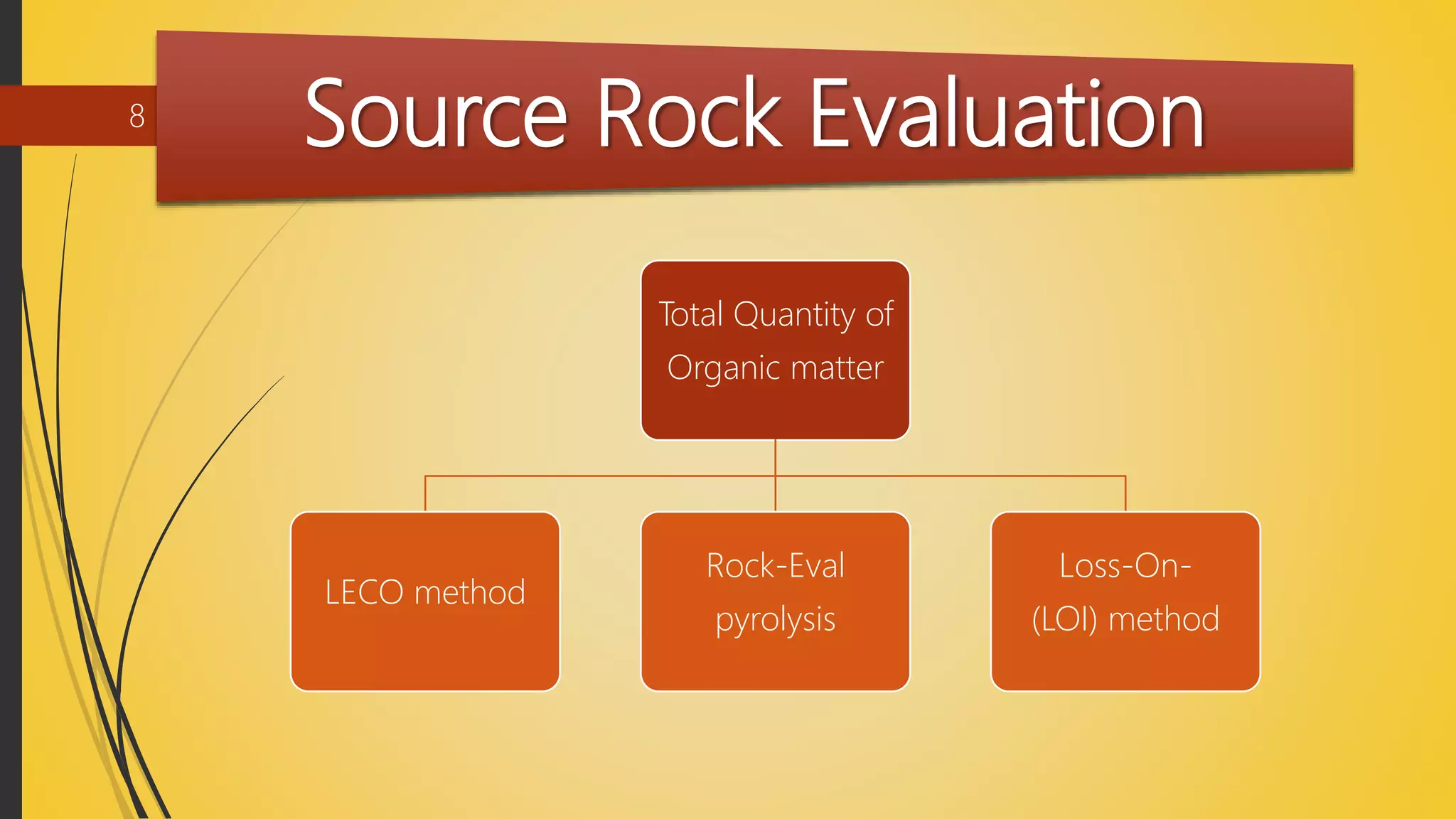 8

Source Rock Evaluation

Total Quantity of Organic matter

LECO method

Rock-Eval pyrolysis

Loss-On-(LOI) method